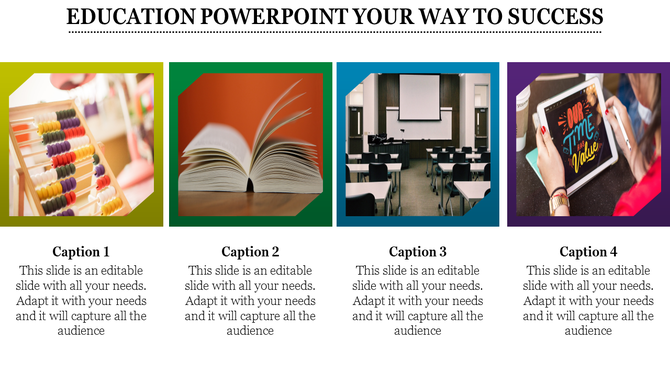 EDUCATION POWERPOINT YOUR WAY TO SUCCESS

OUR TIME AND Value

Caption 1
This slide is an editable slide with all your needs. Adapt it with your needs and it will capture all the audience

Caption 2
This slide is an editable slide with all your needs. Adapt it with your needs and it will capture all the audience

Caption 3
This slide is an editable slide with all your needs. Adapt it with your needs and it will capture all the audience

Caption 4
This slide is an editable slide with all your needs. Adapt it with your needs and it will capture all the audience